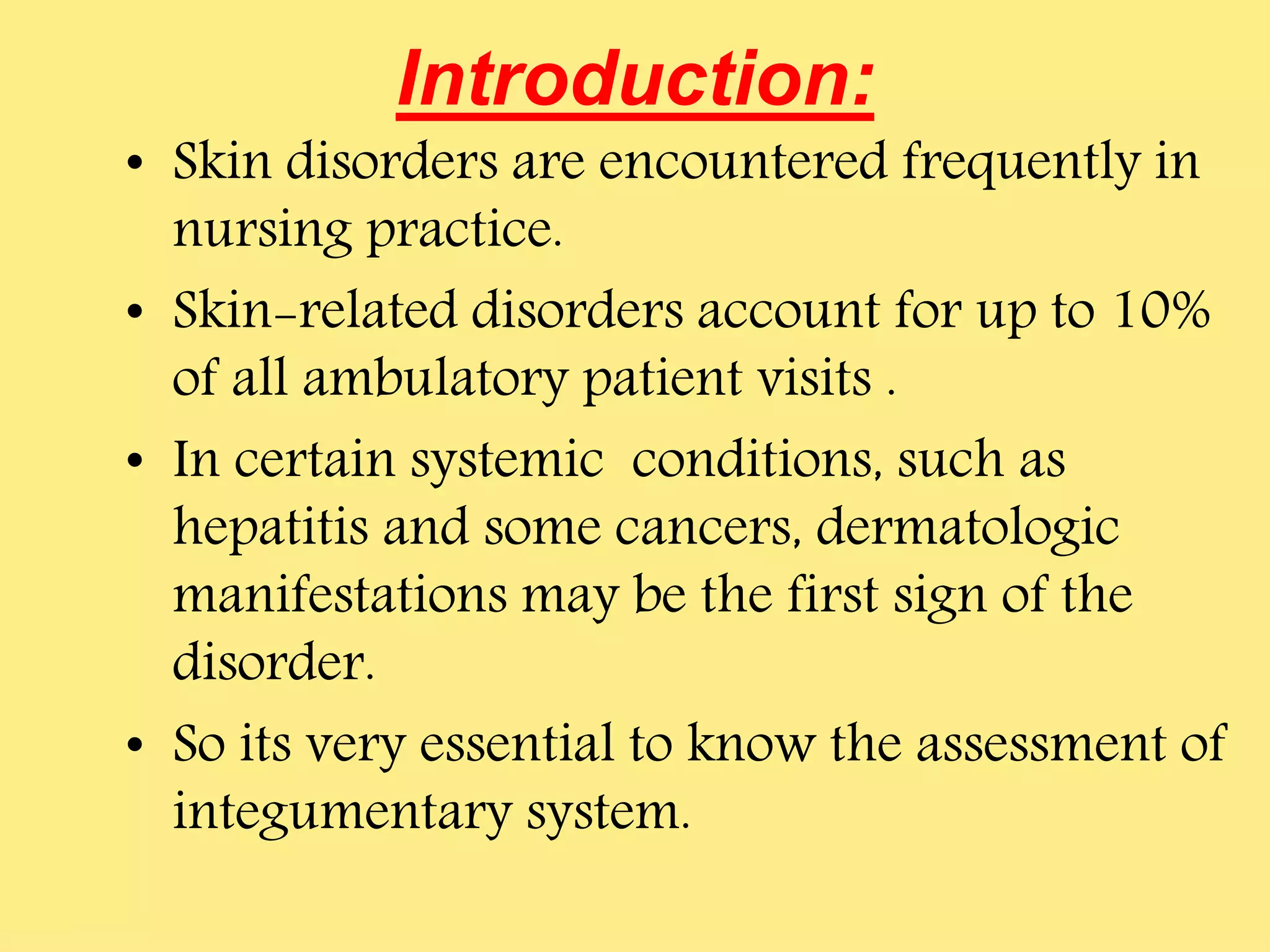 Introduction:

• Skin disorders are encountered frequently in nursing practice.

• Skin-related disorders account for up to 10% of all ambulatory patient visits .

• In certain systemic  conditions, such as hepatitis and some cancers, dermatologic manifestations may be the first sign of the disorder.

• So its very essential to know the assessment of integumentary system.